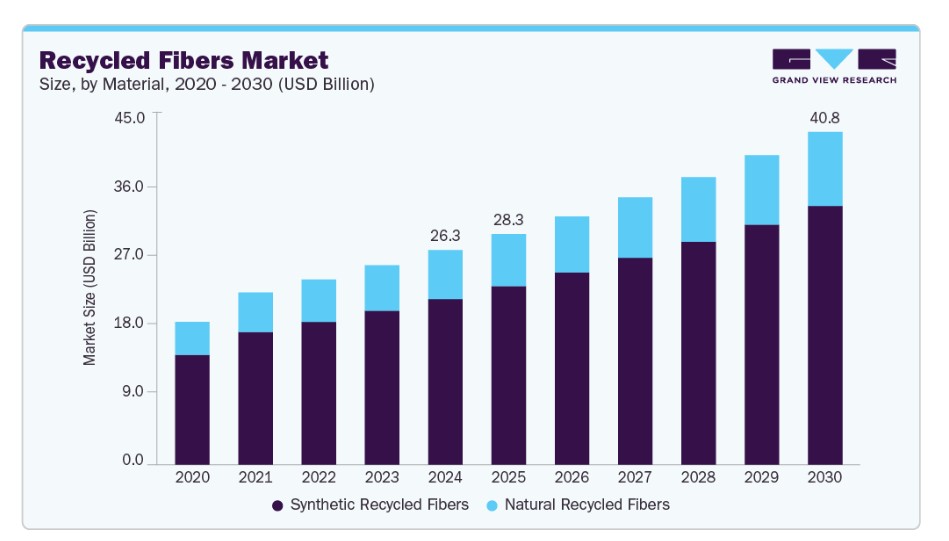 Recycled Fibers Market
Size, by Material, 2020 - 2030 (USD Billion)

GRAND VIEW RESEARCH

Market Size (USD Billion)

45.0
36.0
27.0
18.0
9.0
0.0

26.3
28.3
40.8

2020 2021 2022 2023 2024 2025 2026 2027 2028 2029 2030

Synthetic Recycled Fibers
Natural Recycled Fibers